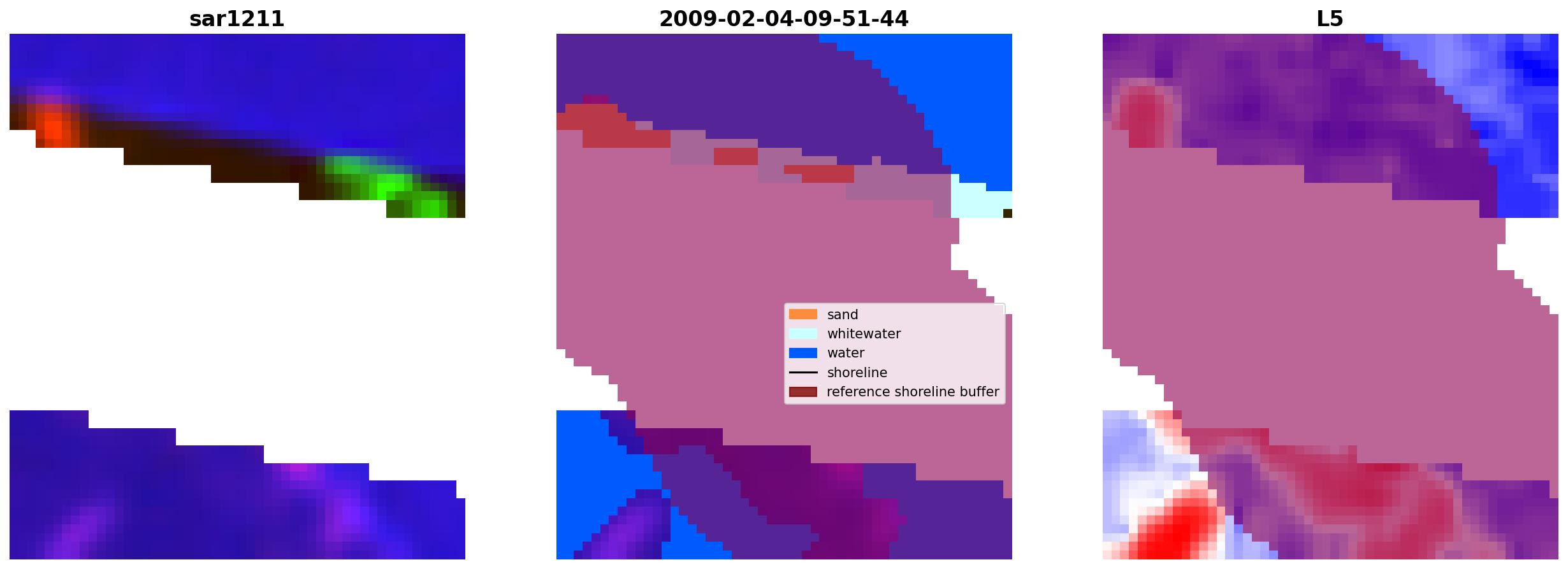 sar1211

2009-02-04-09-51-44

L5

sand
whitewater
water
shoreline
reference shoreline buffer